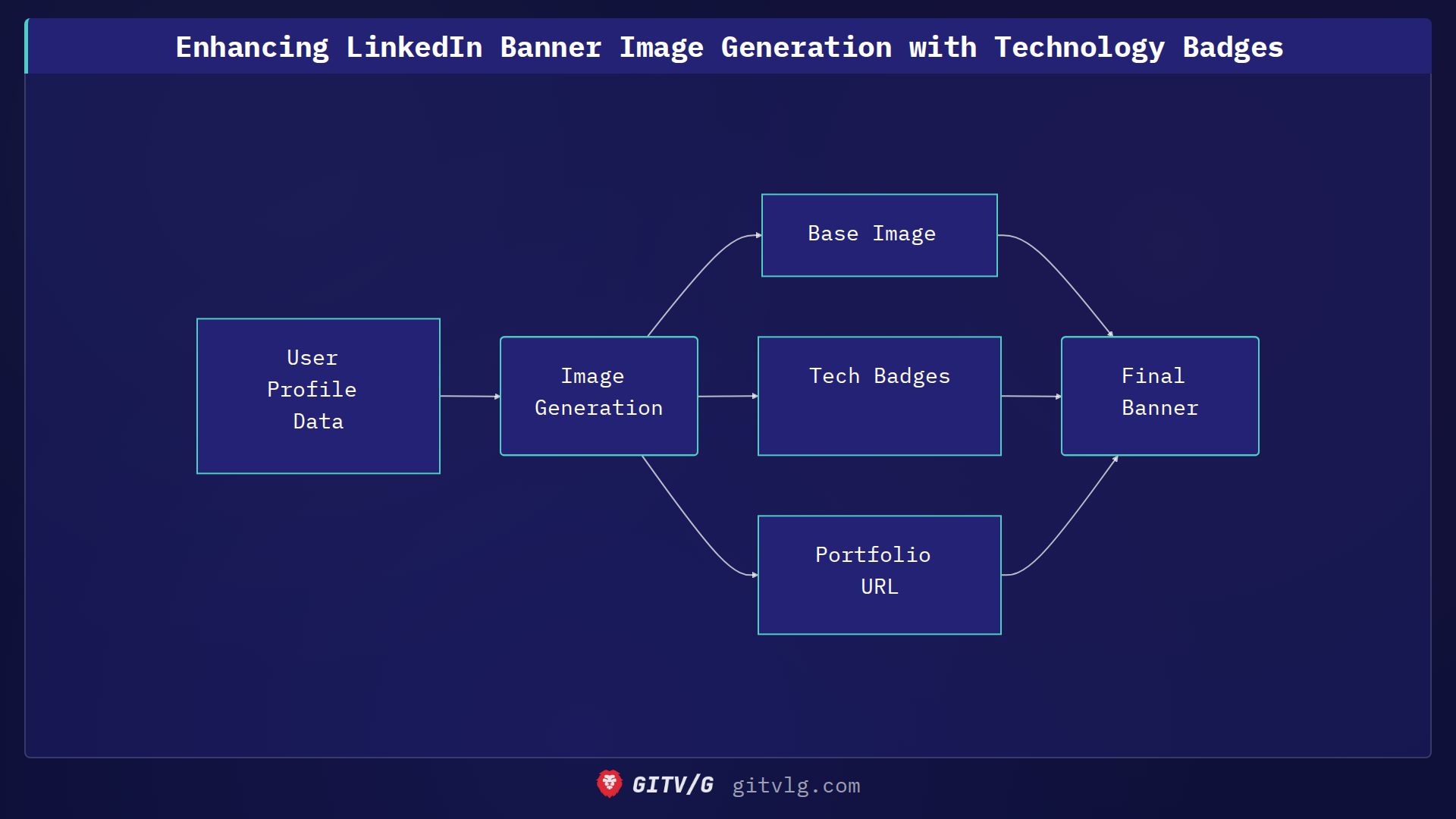 Enhancing LinkedIn Banner Image Generation with Technology Badges

User Profile Data

Image Generation

Base Image

Tech Badges

Portfolio URL

Final Banner

GITV/G gitvlg.com